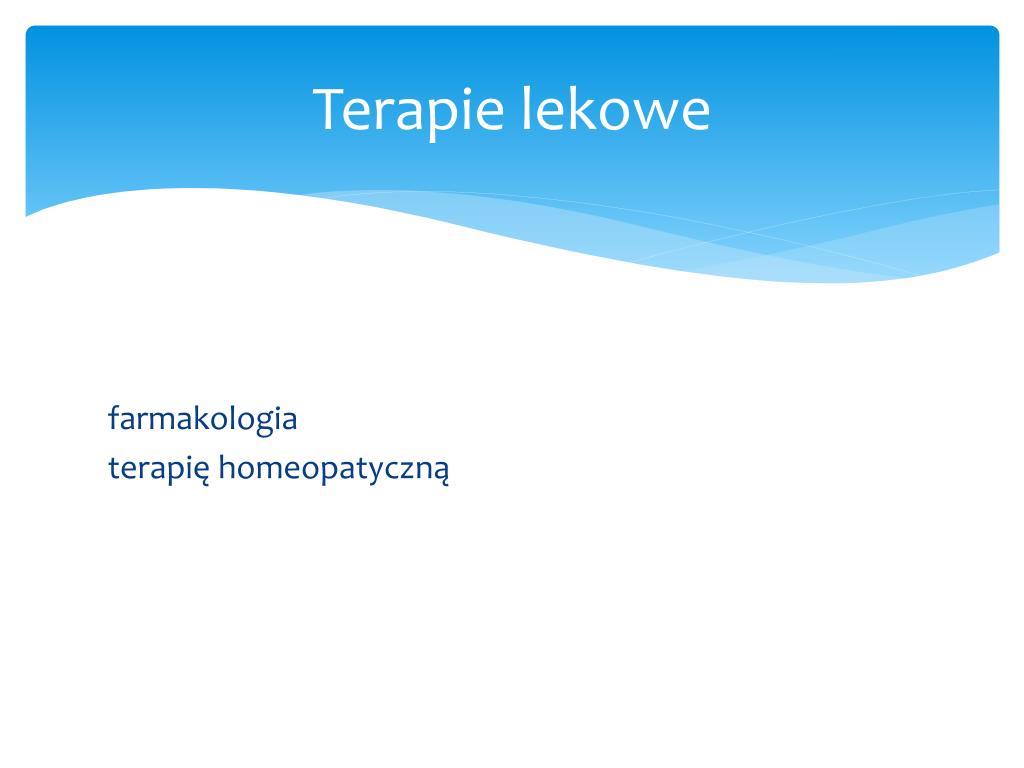 Terapie lekowe

farmakologia
terapię homeopatyczną